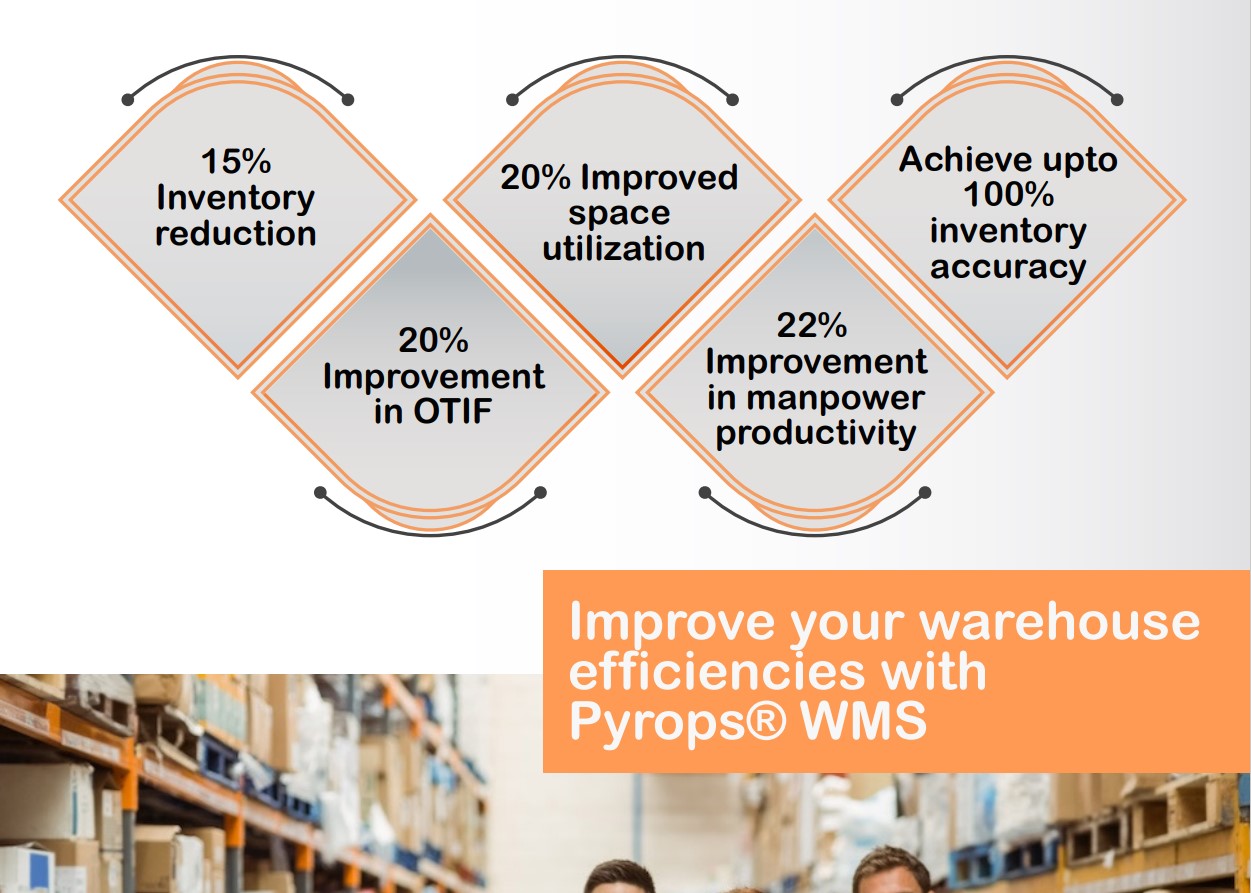 15% Inventory reduction

20% Improvement in OTIF

20% Improved space utilization

22% Improvement in manpower productivity

Achieve upto 100% inventory accuracy

Improve your warehouse efficiencies with Pyrops® WMS